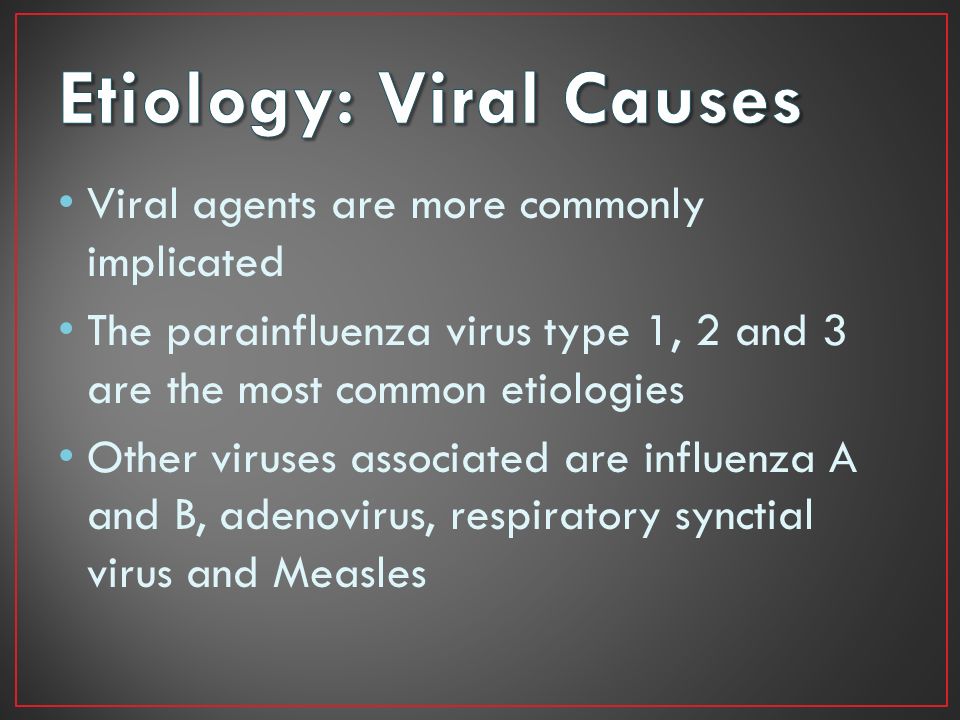 Etiology: Viral Causes

• Viral agents are more commonly implicated

• The parainfluenza virus type 1, 2 and 3 are the most common etiologies

• Other viruses associated are influenza A and B, adenovirus, respiratory synctial virus and Measles